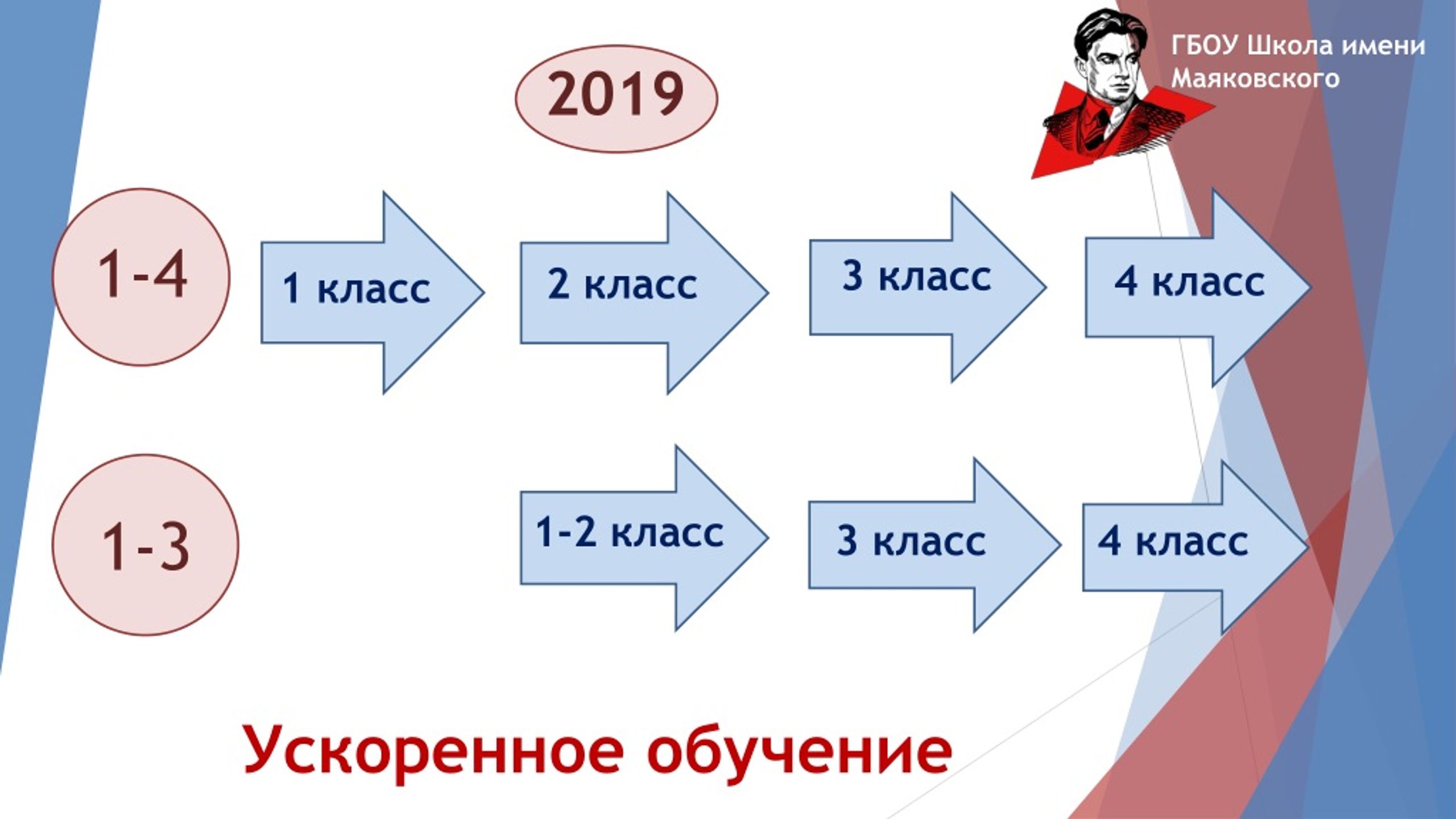 ГБОУ Школа имени Маяковского

2019

1-4

1 класс

2 класс

3 класс

4 класс

1-3

1-2 класс

3 класс

4 класс

Ускоренное обучение